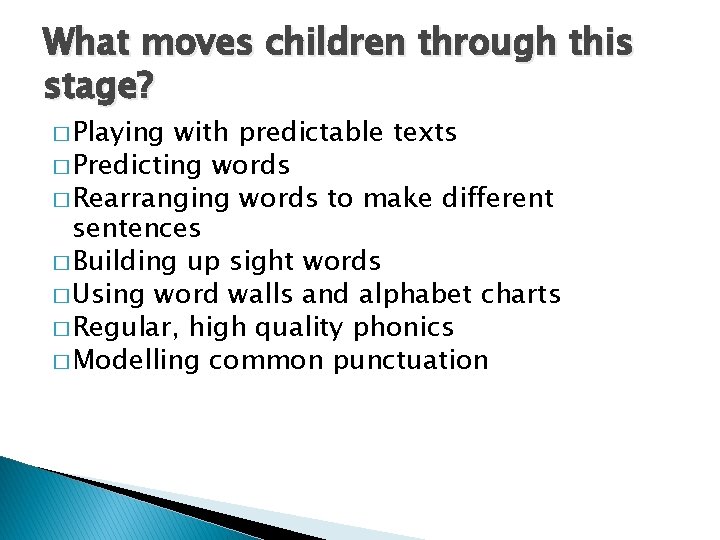 What moves children through this stage?

□ Playing with predictable texts
□ Predicting words
□ Rearranging words to make different sentences
□ Building up sight words
□ Using word walls and alphabet charts
□ Regular, high quality phonics
□ Modelling common punctuation